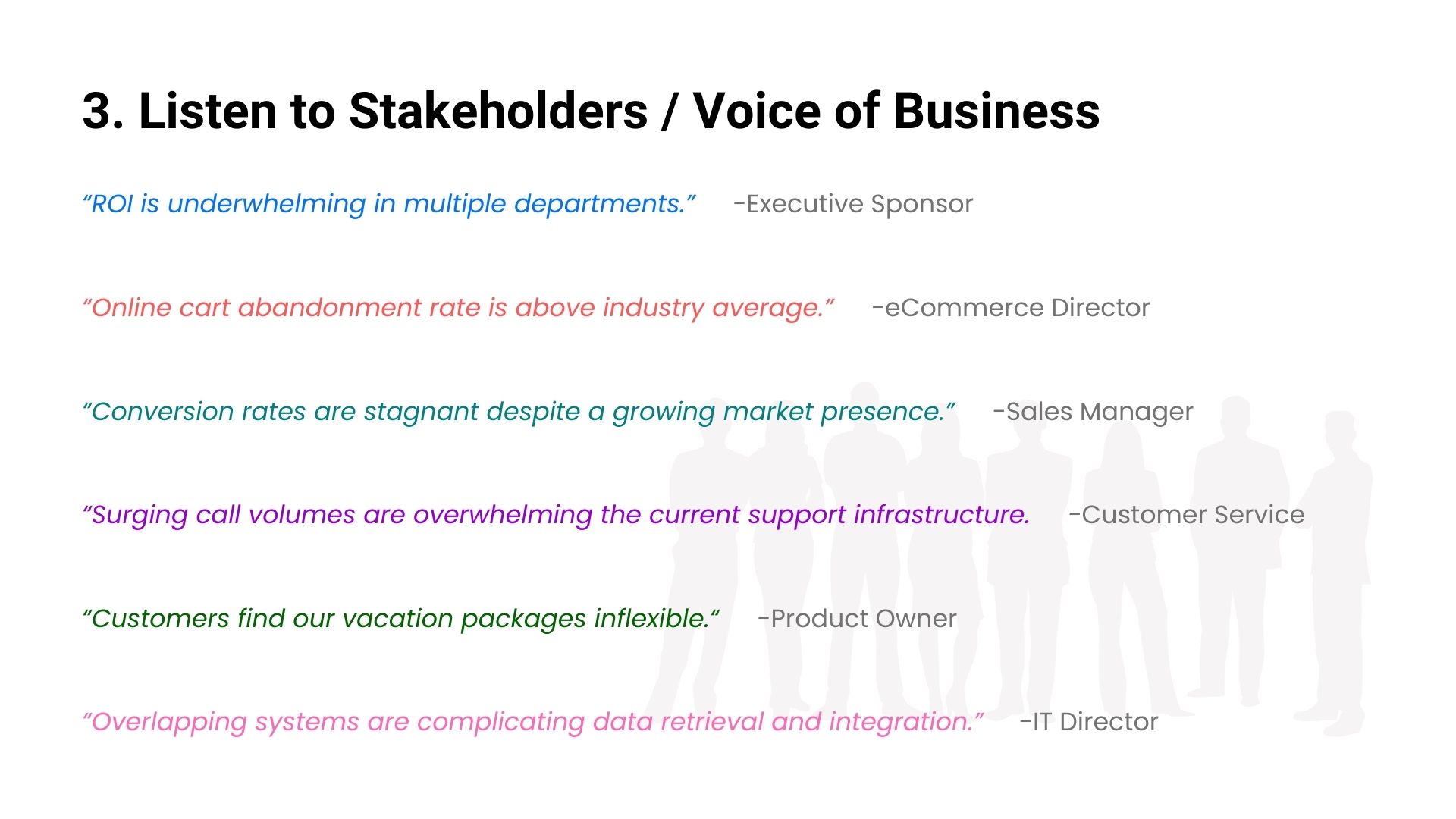 3. Listen to Stakeholders / Voice of Business

“ROI is underwhelming in multiple departments.” -Executive Sponsor

“Online cart abandonment rate is above industry average.” -eCommerce Director

“Conversion rates are stagnant despite a growing market presence.” -Sales Manager

“Surging call volumes are overwhelming the current support infrastructure. -Customer Service

“Customers find our vacation packages inflexible.“ -Product Owner

“Overlapping systems are complicating data retrieval and integration.” -IT Director